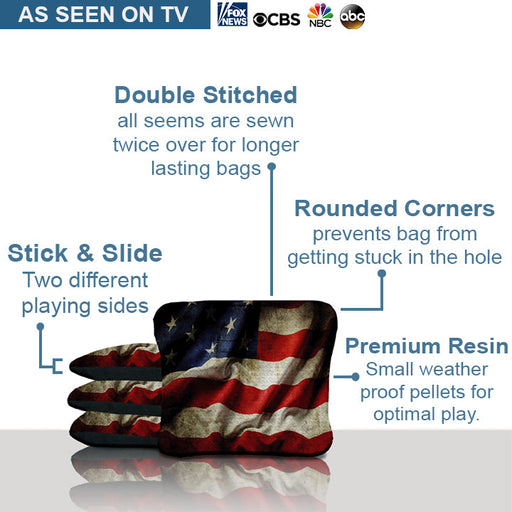 AS SEEN ON TV FOX NEWS CBS NBC abc

Double Stitched
all seems are sewn twice over for longer lasting bags

Rounded Corners
prevents bag from getting stuck in the hole

Stick & Slide
Two different playing sides

Premium Resin
Small weather proof pellets for optimal play.